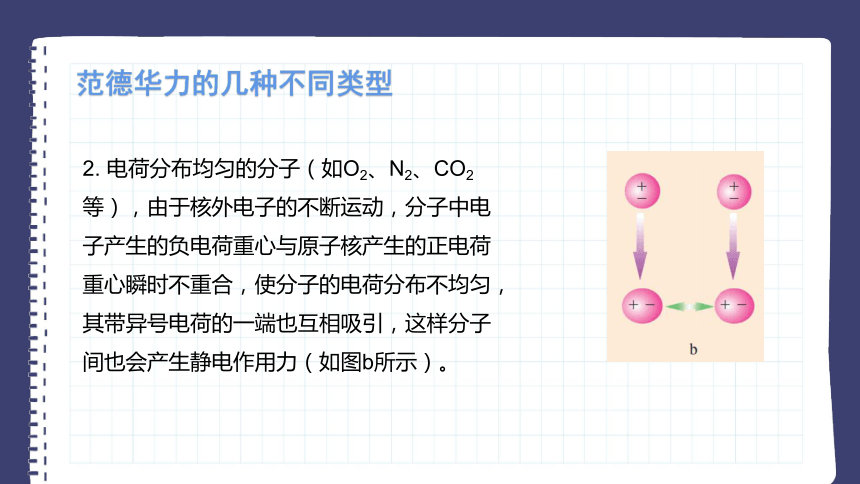 范德华力的几种不同类型

2. 电荷分布均匀的分子（如$O_2$、$N_2$、$CO_2$等），由于核外电子的不断运动，分子中电子产生的负电荷重心与原子核产生的正电荷重心瞬时不重合，使分子的电荷分布不均匀，其带异号电荷的一端也互相吸引，这样分子间也会产生静电作用力（如图b所示）。

+ −
+ −
+ −
+ −
b